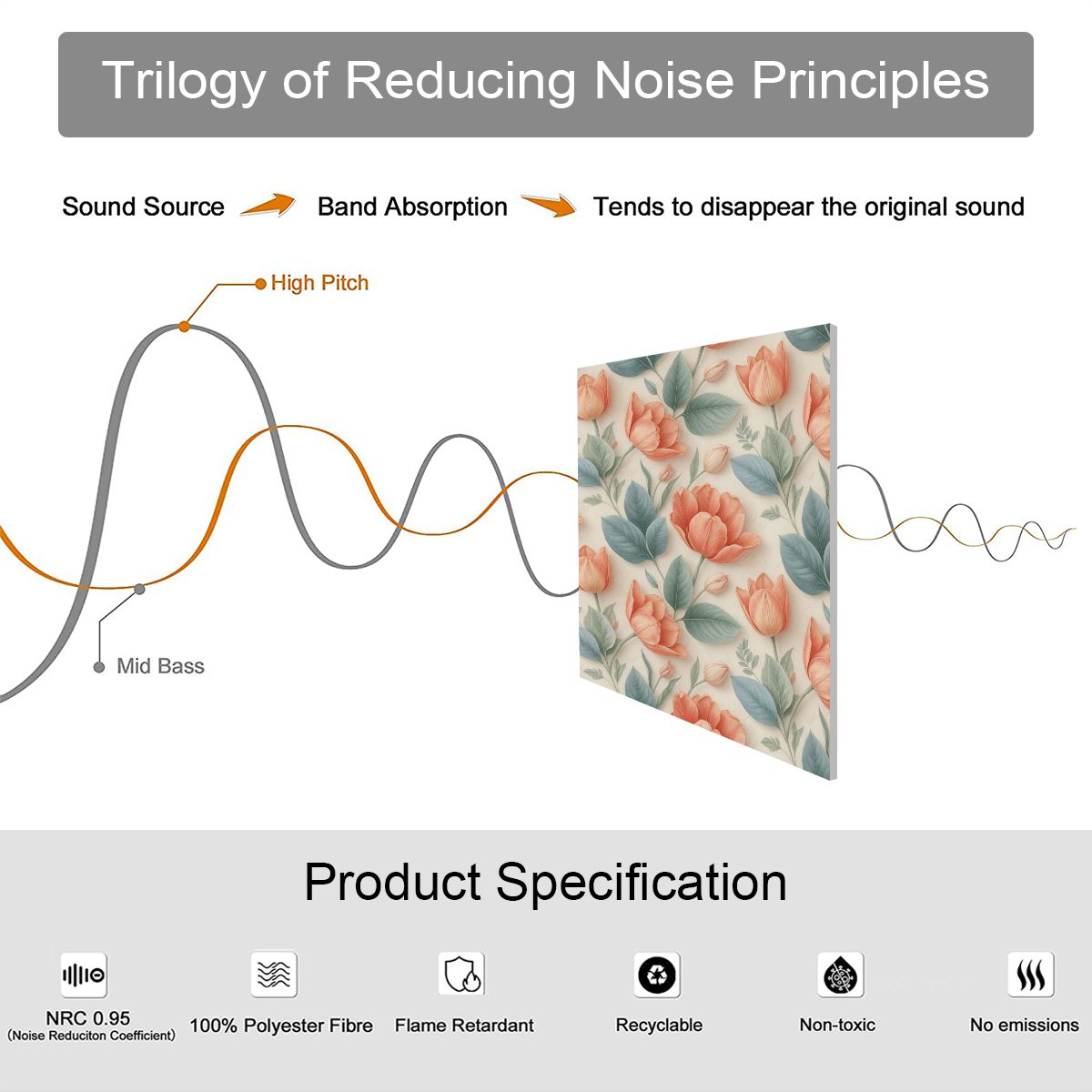 Trilogy of Reducing Noise Principles

Sound Source Band Absorption Tends to disappear the original sound

High Pitch

Mid Bass

Product Specification

NRC 0.95
(Noise Reduciton Coefficient)

100% Polyester Fibre

Flame Retardant

Recyclable

Non-toxic

No emissions